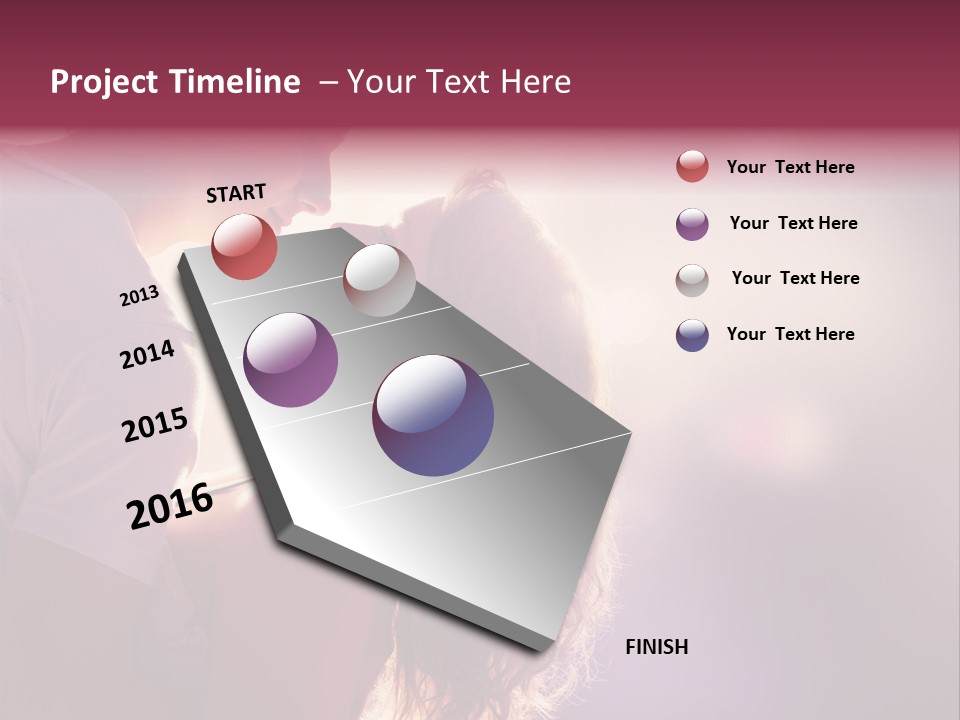 Project Timeline – Your Text Here

START

2013

2014

2015

2016

FINISH

Your Text Here

Your Text Here

Your Text Here

Your Text Here